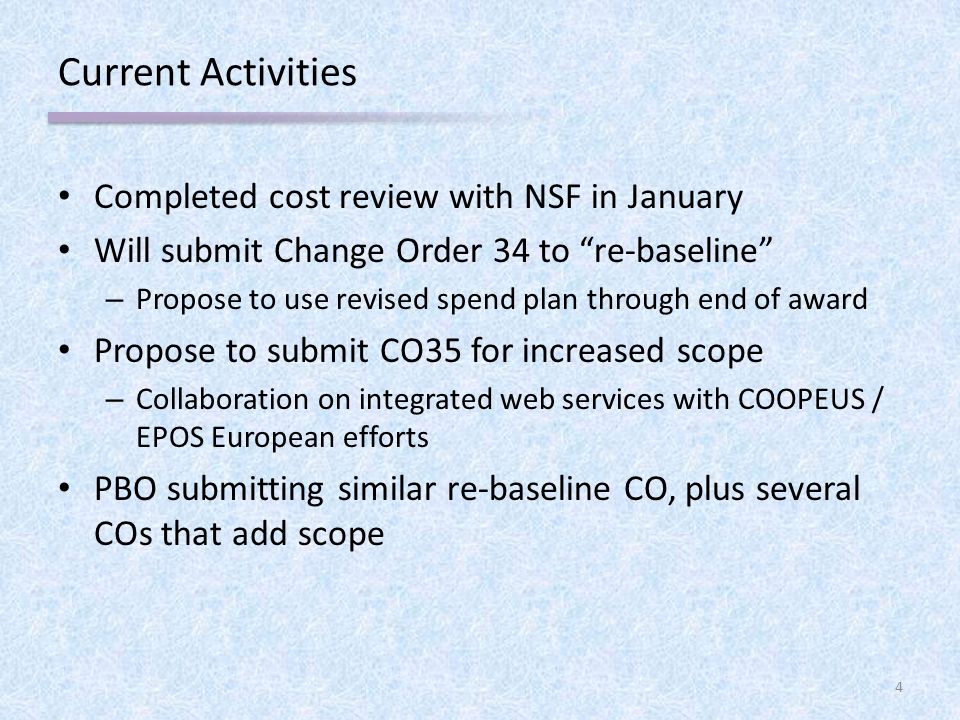 Current Activities

• Completed cost review with NSF in January
• Will submit Change Order 34 to “re-baseline”
– Propose to use revised spend plan through end of award
• Propose to submit CO35 for increased scope
– Collaboration on integrated web services with COOPEUS / EPOS European efforts
• PBO submitting similar re-baseline CO, plus several COs that add scope

4